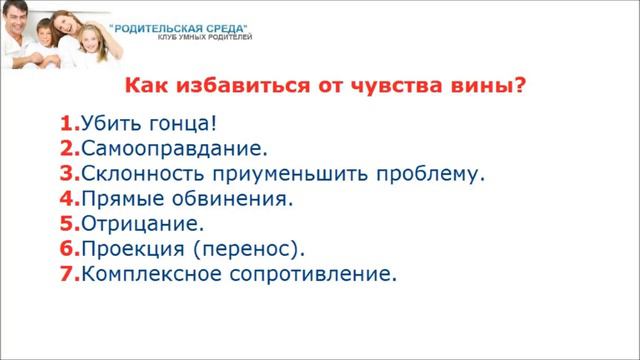 "РОДИТЕЛЬСКАЯ СРЕДА"
КЛУБ УМНЫХ РОДИТЕЛЕЙ

Как избавиться от чувства вины?

1.Убить гонца!
2.Самооправдание.
3.Склонность приуменьшить проблему.
4.Прямые обвинения.
5.Отрицание.
6.Проекция (перенос).
7.Комплексное сопротивление.